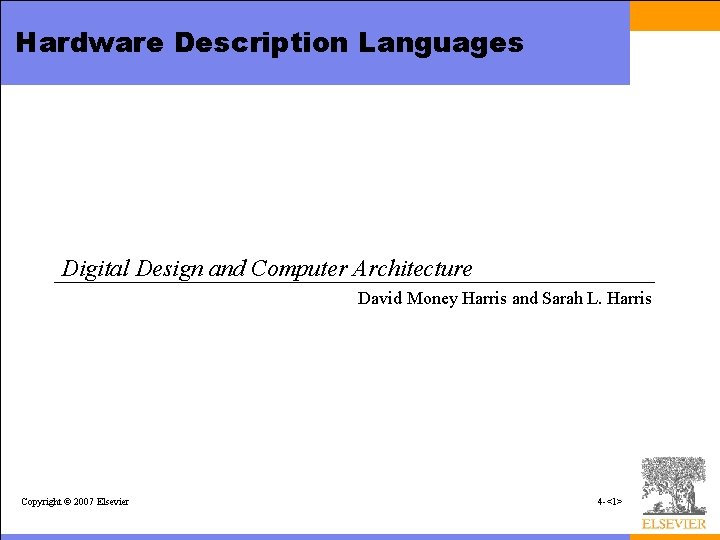 Hardware Description Languages

Digital Design and Computer Architecture

David Money Harris and Sarah L. Harris

Copyright © 2007 Elsevier

4-<1>

ELSEVIER